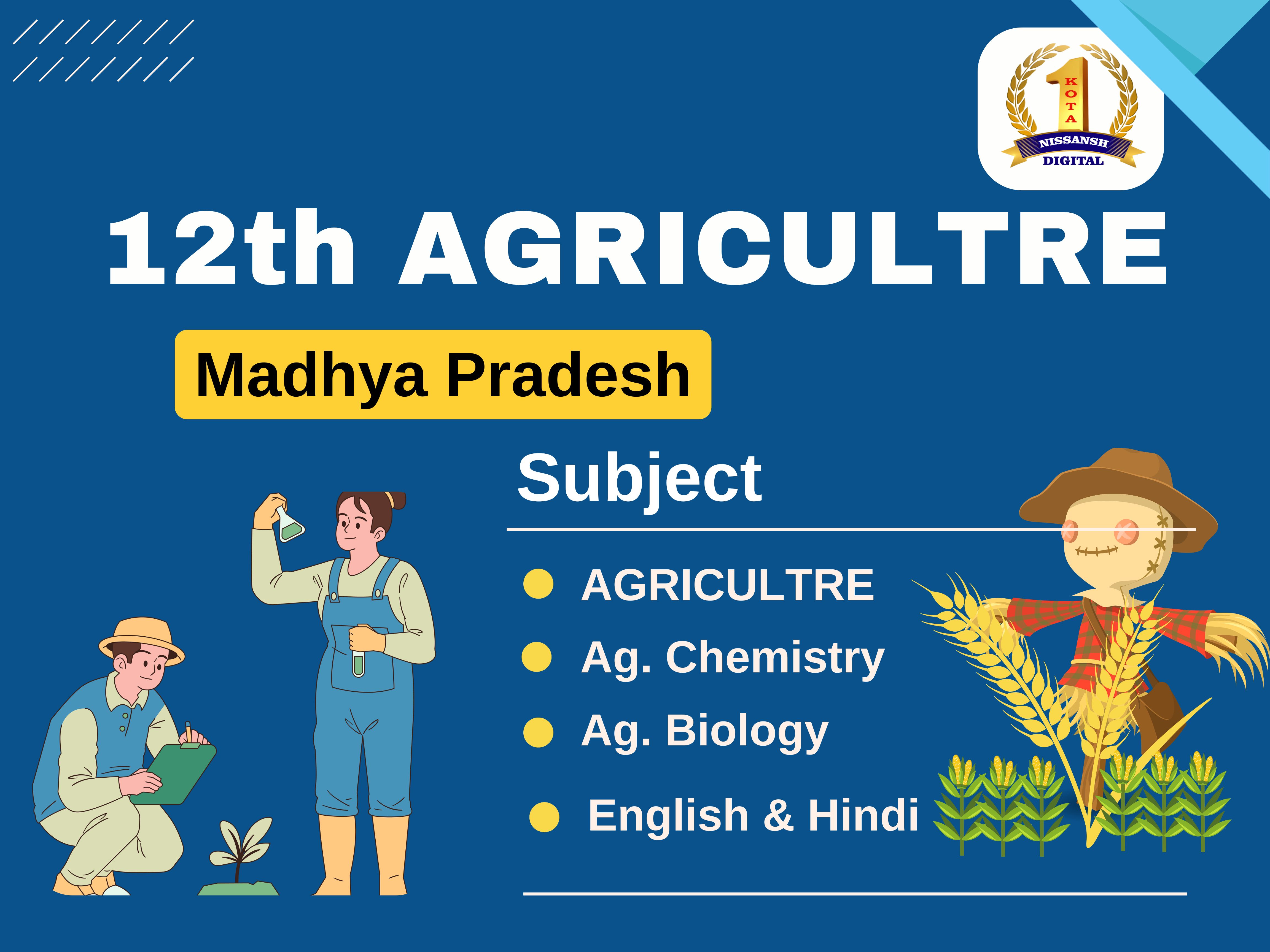 1
KOTA
NISSANSH
DIGITAL

12th AGRICULTRE

Madhya Pradesh

Subject

AGRICULTRE

Ag. Chemistry

Ag. Biology

English & Hindi